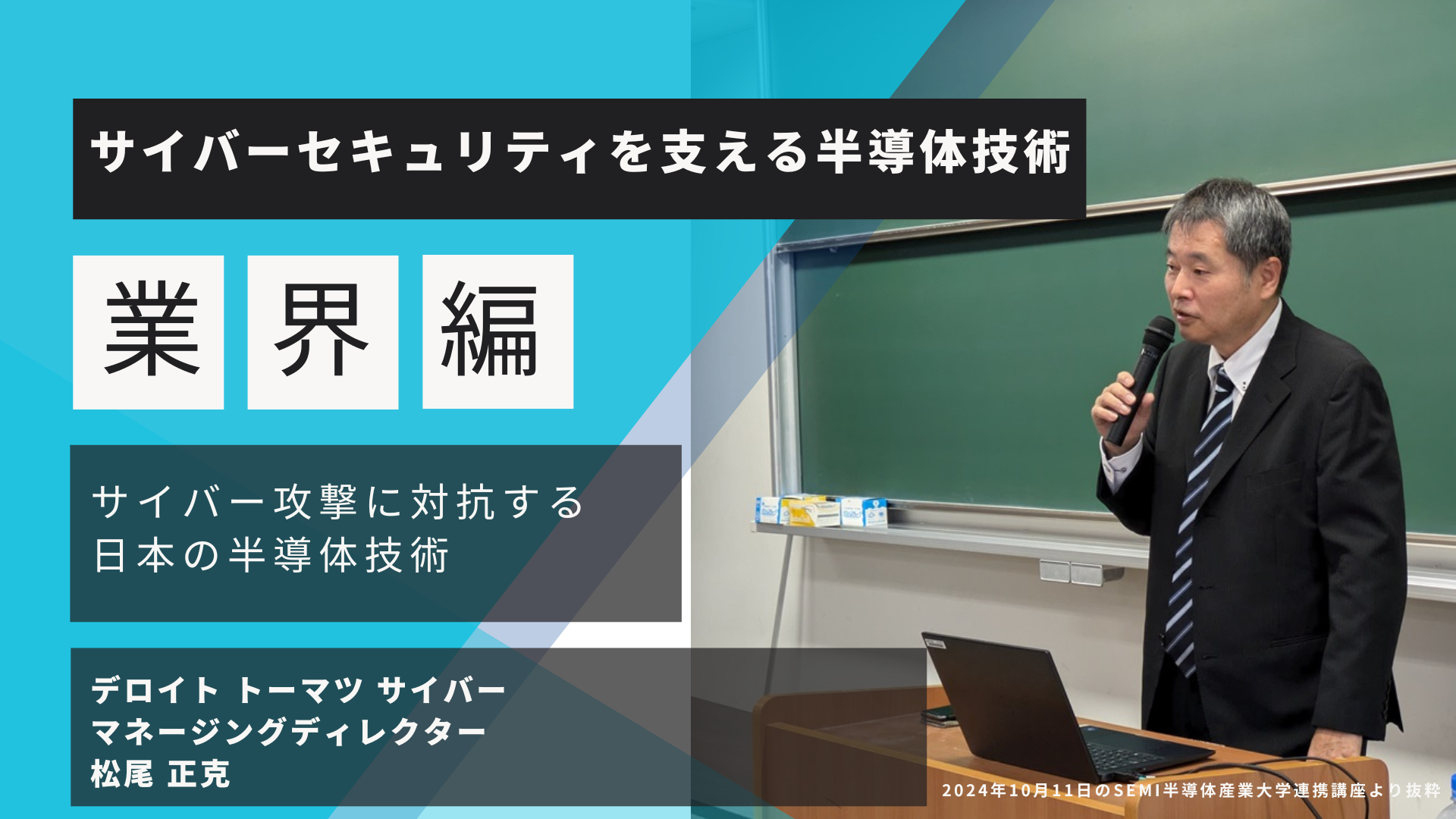 サイバーセキュリティを支える半導体技術

業 界 編

サイバー攻撃に対抗する
日本の半導体技術

デロイト トーマツ サイバー
マネージングディレクター
松尾 正克

2024年10月11日のSEMI半導体産業大学連携講座より抜粋